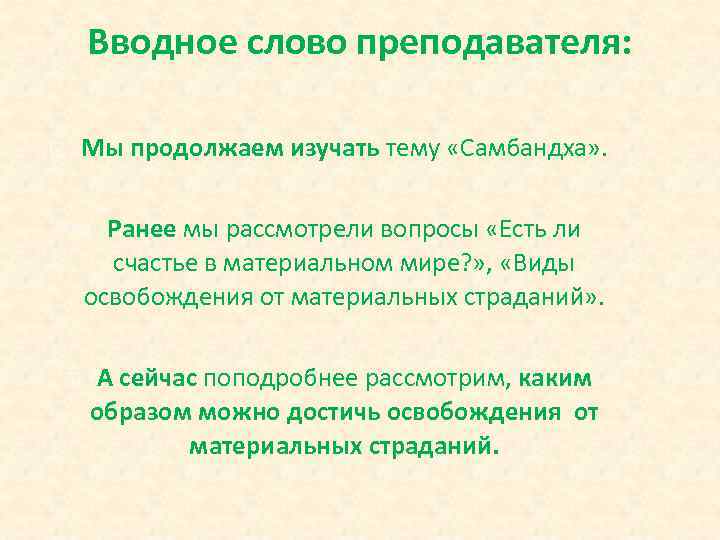 Вводное слово преподавателя:

Мы продолжаем изучать тему «Самбандха».

Ранее мы рассмотрели вопросы «Есть ли счастье в материальном мире?», «Виды освобождения от материальных страданий».

А сейчас поподробнее рассмотрим, каким образом можно достичь освобождения от материальных страданий.